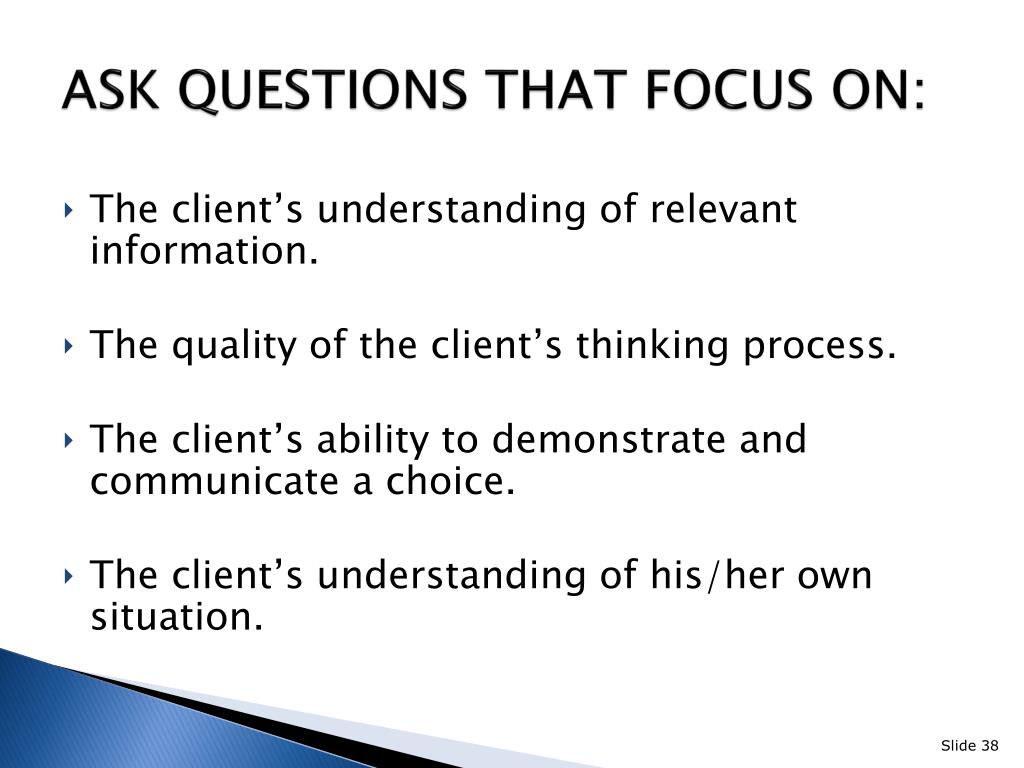 ASK QUESTIONS THAT FOCUS ON:

‣ The client’s understanding of relevant information.

‣ The quality of the client’s thinking process.

‣ The client’s ability to demonstrate and communicate a choice.

‣ The client’s understanding of his/her own situation.

Slide 38